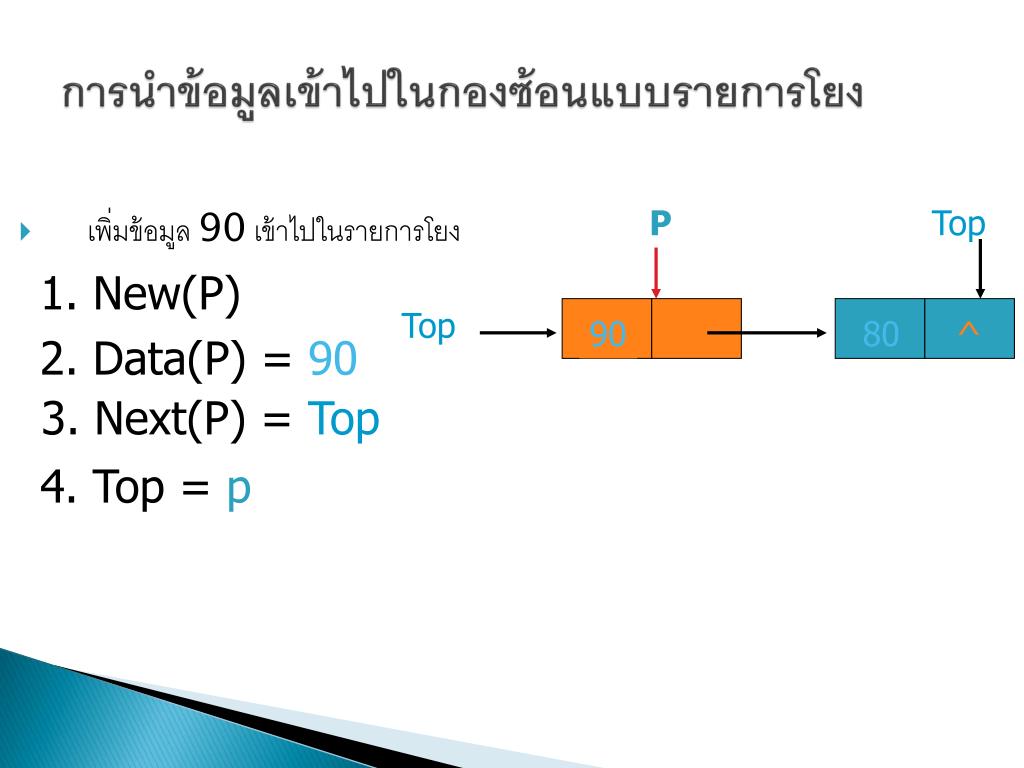 การนำข้อมูลเข้าไปในกองซ้อนแบบรายการโยง

เพิ่มข้อมูล 90 เข้าไปในรายการโยง

1. New(P)

2. Data(P) = 90

3. Next(P) = Top

4. Top = p

P

Top

Top

90

80

^